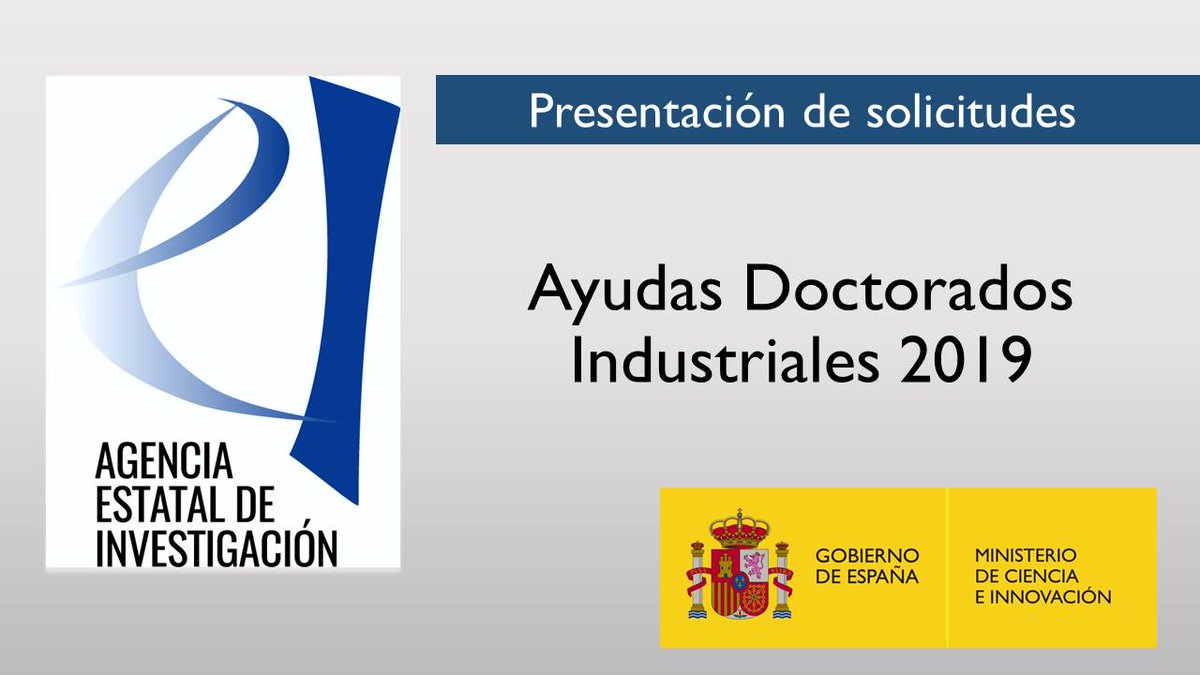 AGENCIA
ESTATAL DE
INVESTIGACIÓN

Presentación de solicitudes

Ayudas Doctorados Industriales 2019

GOBIERNO
DE ESPAÑA

MINISTERIO
DE CIENCIA
E INNOVACIÓN